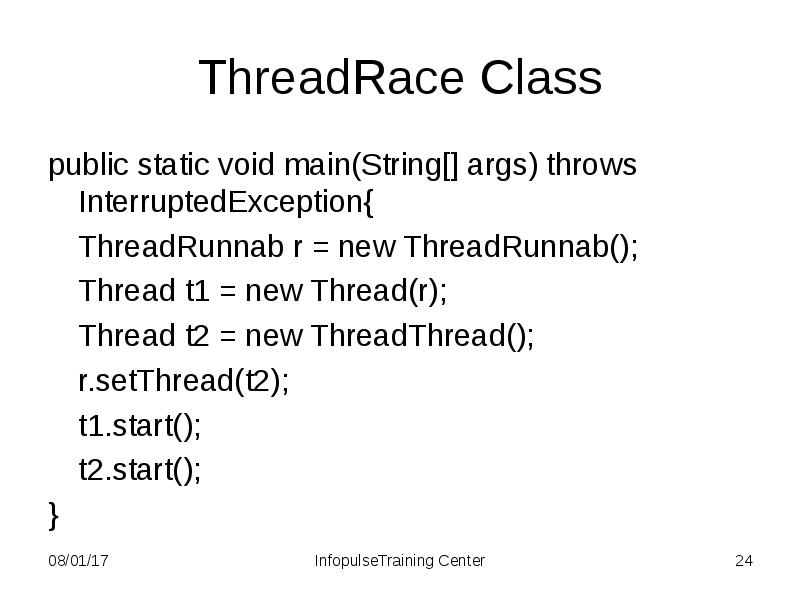 ThreadRace Class

public static void main(String[] args) throws InterruptedException{
ThreadRunnab r = new ThreadRunnab();
Thread t1 = new Thread(r);
Thread t2 = new ThreadThread();
r.setThread(t2);
t1.start();
t2.start();
}

08/01/17

InfopulseTraining Center

24